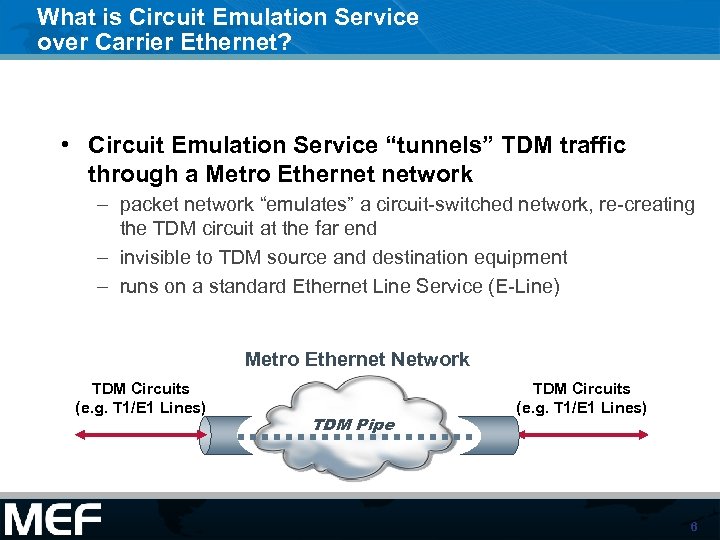 What is Circuit Emulation Service over Carrier Ethernet?

• Circuit Emulation Service “tunnels” TDM traffic through a Metro Ethernet network
– packet network “emulates” a circuit-switched network, re-creating the TDM circuit at the far end
– invisible to TDM source and destination equipment
– runs on a standard Ethernet Line Service (E-Line)

Metro Ethernet Network

TDM Circuits (e.g. T1/E1 Lines)

TDM Pipe

TDM Circuits (e.g. T1/E1 Lines)

MEF

6